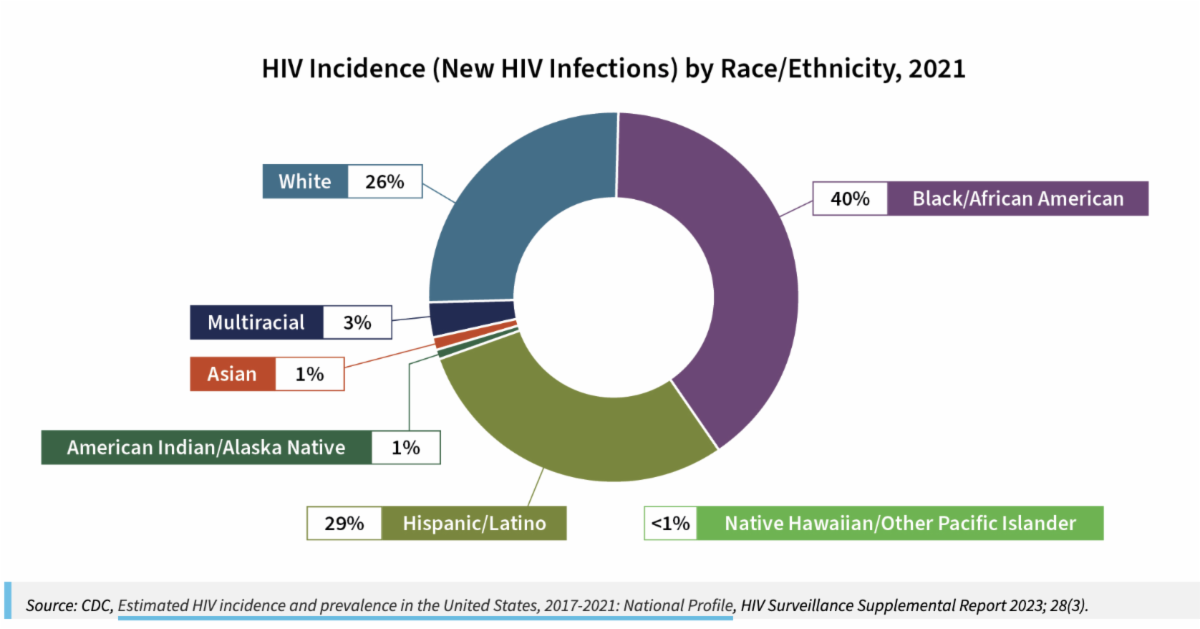 HIV Incidence (New HIV Infections) by Race/Ethnicity, 2021

White 26%

40% Black/African American

Multiracial 3%

Asian 1%

American Indian/Alaska Native 1%

29% Hispanic/Latino

<1% Native Hawaiian/Other Pacific Islander

Source: CDC, Estimated HIV incidence and prevalence in the United States, 2017-2021: National Profile, HIV Surveillance Supplemental Report 2023; 28(3).